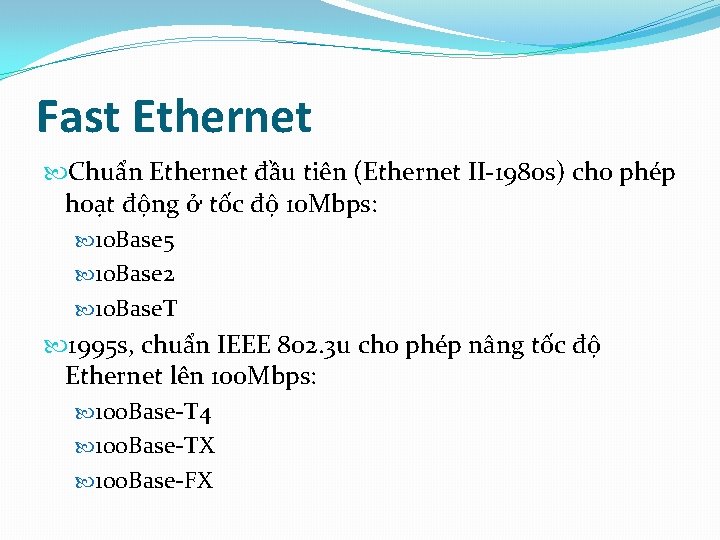 Fast Ethernet

Chuẩn Ethernet đầu tiên (Ethernet II-1980s) cho phép hoạt động ở tốc độ 10Mbps:

10Base5

10Base2

10BaseT

1995s, chuẩn IEEE 802.3u cho phép nâng tốc độ Ethernet lên 100Mbps:

100Base-T4

100Base-TX

100Base-FX